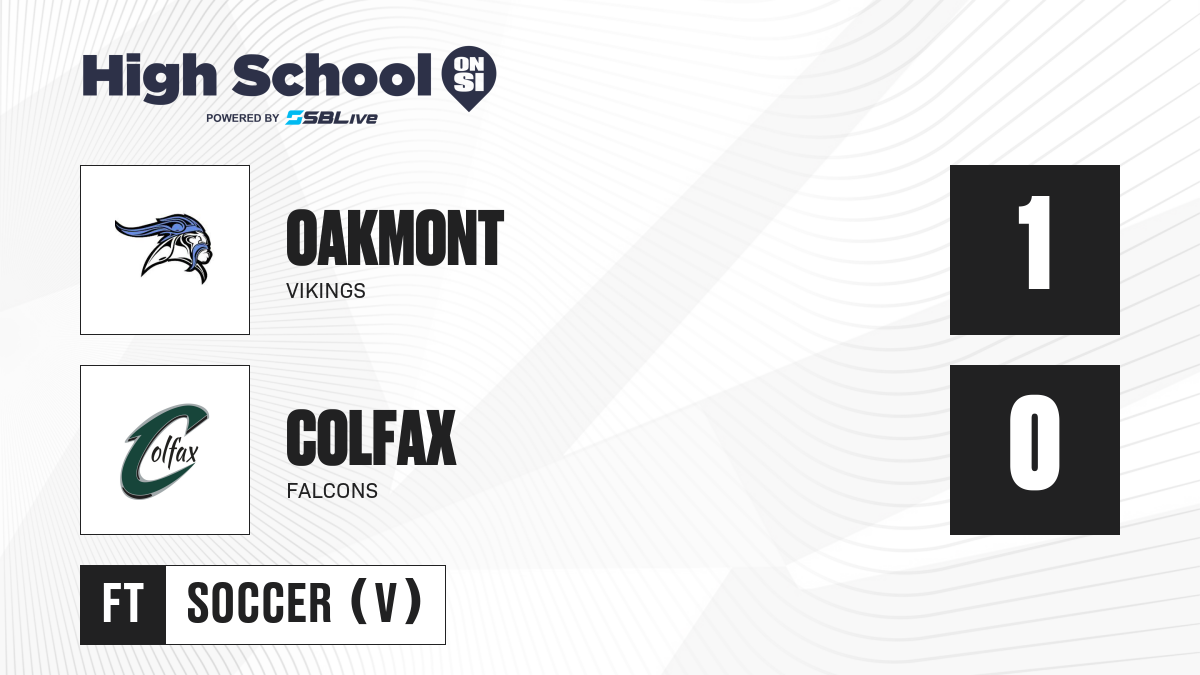 High School ON SI
POWERED BY SBLive

OAKMONT
VIKINGS

1

Colfax

COLFAX
FALCONS

0

FT SOCCER (V)